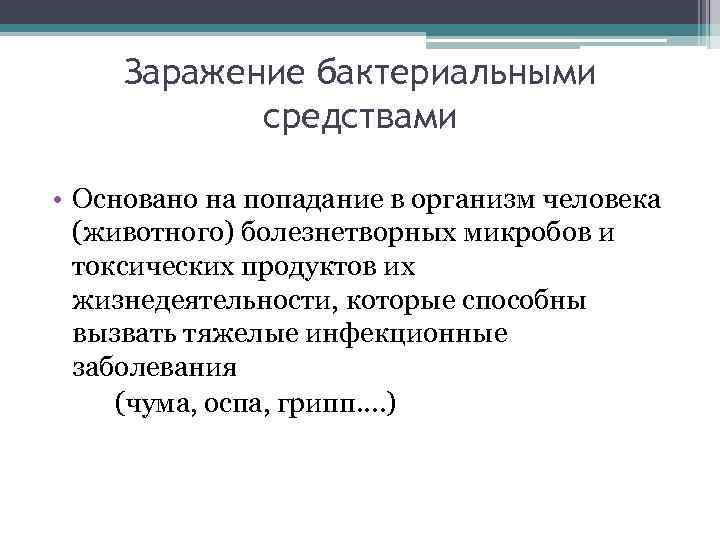 Заражение бактериальными средствами

• Основано на попадание в организм человека (животного) болезнетворных микробов и токсических продуктов их жизнедеятельности, которые способны вызвать тяжелые инфекционные заболевания
(чума, оспа, грипп….)